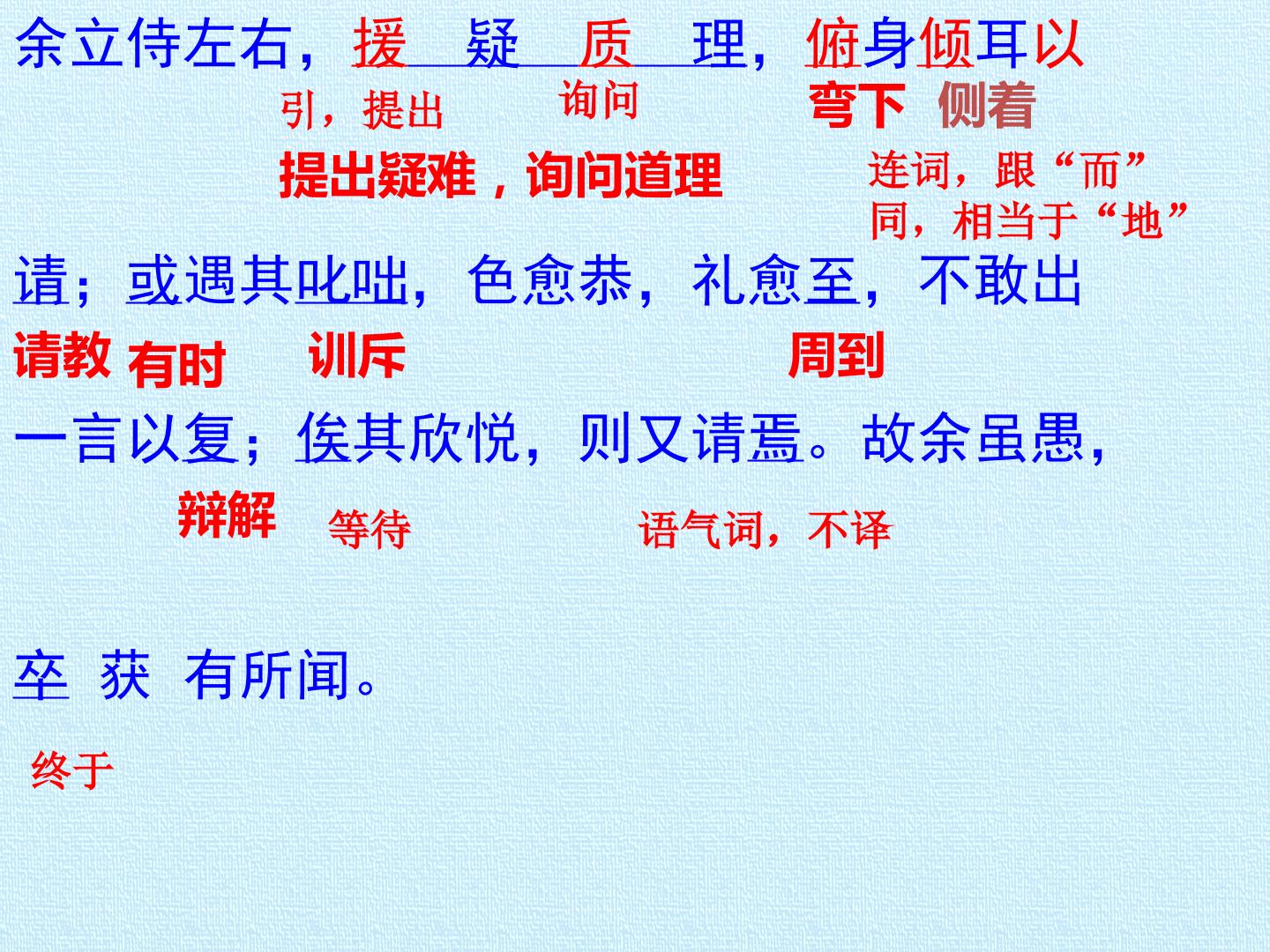 余立侍左右，援 疑 质 理，俯身倾耳以

引，提出 询问 弯下 侧着

提出疑难，询问道理 连词，跟“而”同，相当于“地”

请；或遇其叱咄，色愈恭，礼愈至，不敢出

请教 有时 训斥 周到

一言以复；俟其欣悦，则又请焉。故余虽愚，

辩解 等待 语气词，不译

卒 获 有所闻。

终于